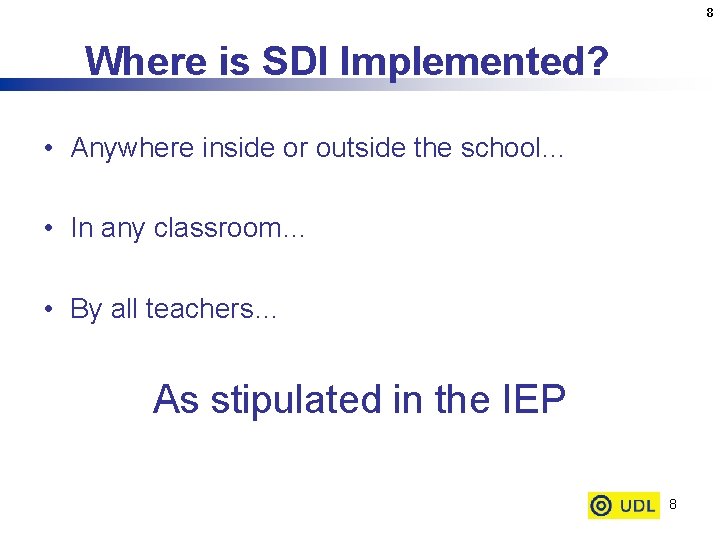 8

Where is SDI Implemented?

• Anywhere inside or outside the school…

• In any classroom…

• By all teachers…

As stipulated in the IEP

UDL 8